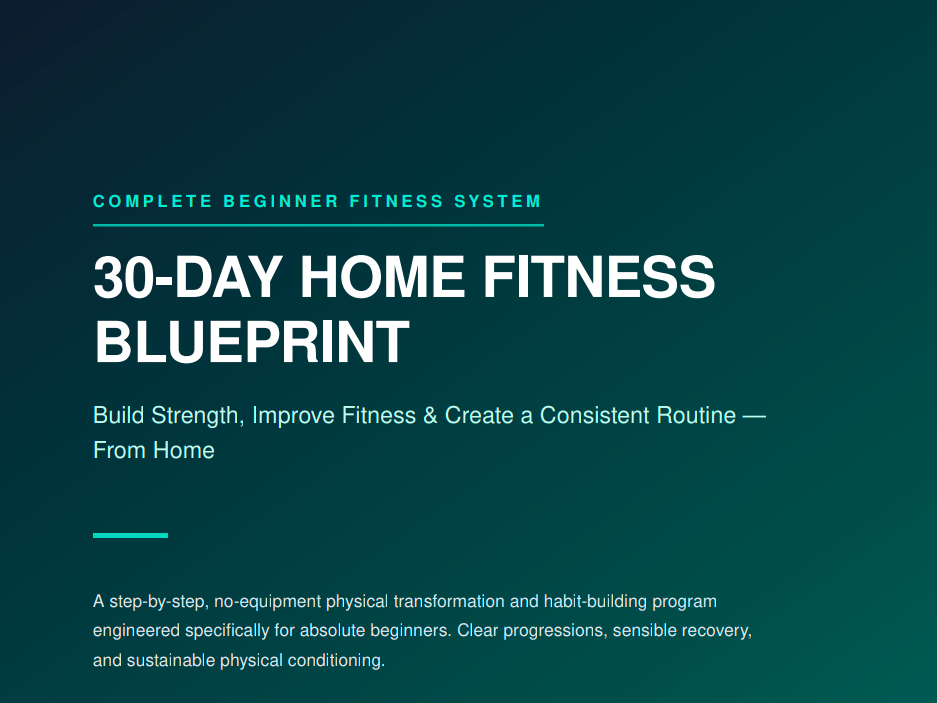 COMPLETE BEGINNER FITNESS SYSTEM

30-DAY HOME FITNESS BLUEPRINT

Build Strength, Improve Fitness & Create a Consistent Routine — From Home

A step-by-step, no-equipment physical transformation and habit-building program engineered specifically for absolute beginners. Clear progressions, sensible recovery, and sustainable physical conditioning.